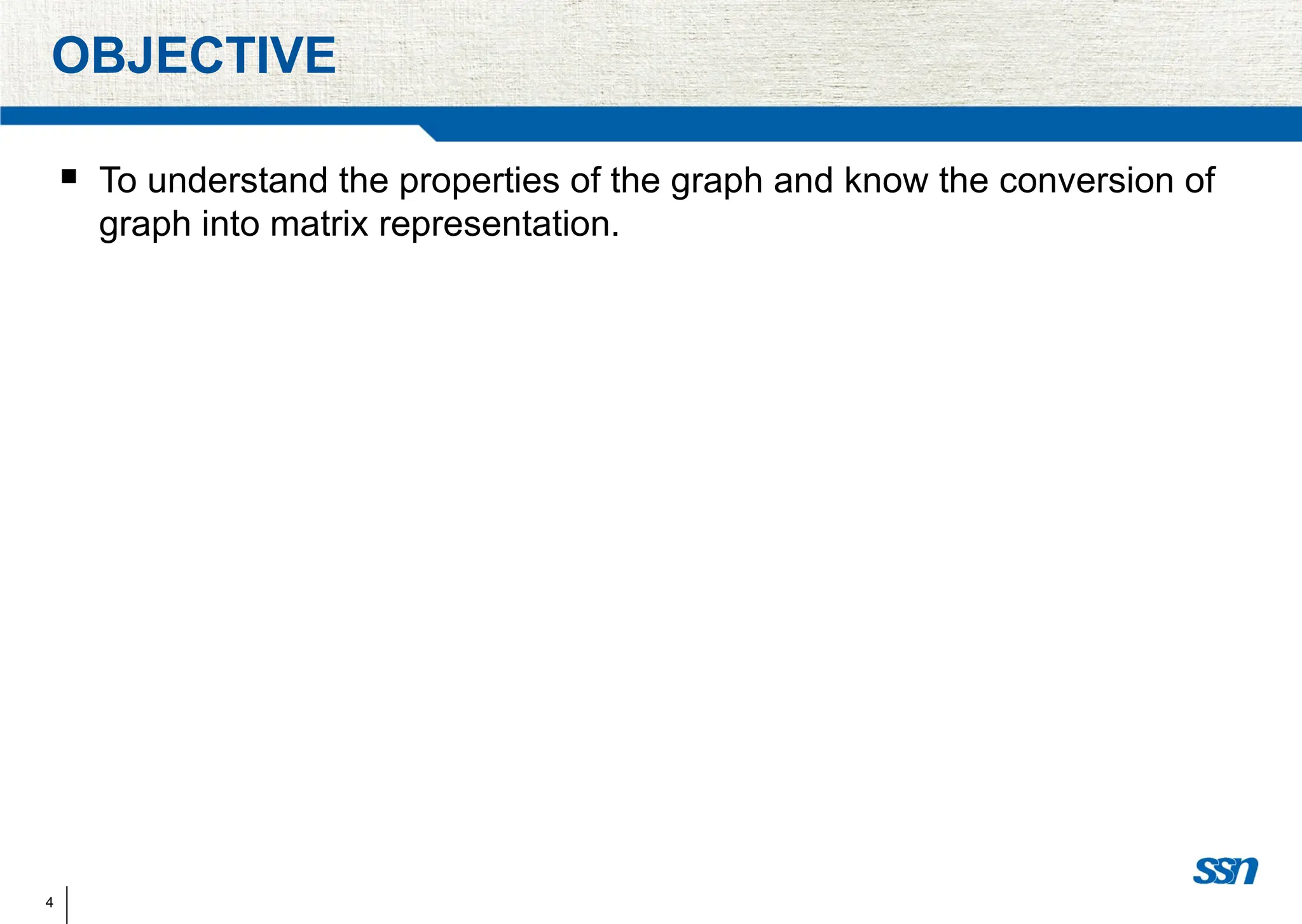 OBJECTIVE

▪ To understand the properties of the graph and know the conversion of graph into matrix representation.

4

ssn